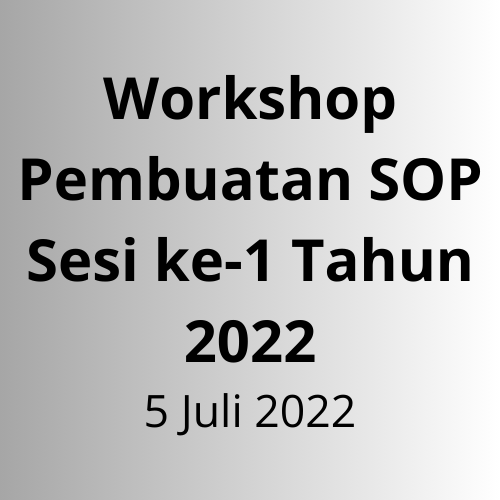 Workshop Pembuatan SOP Sesi ke-1 Tahun 2022

5 Juli 2022